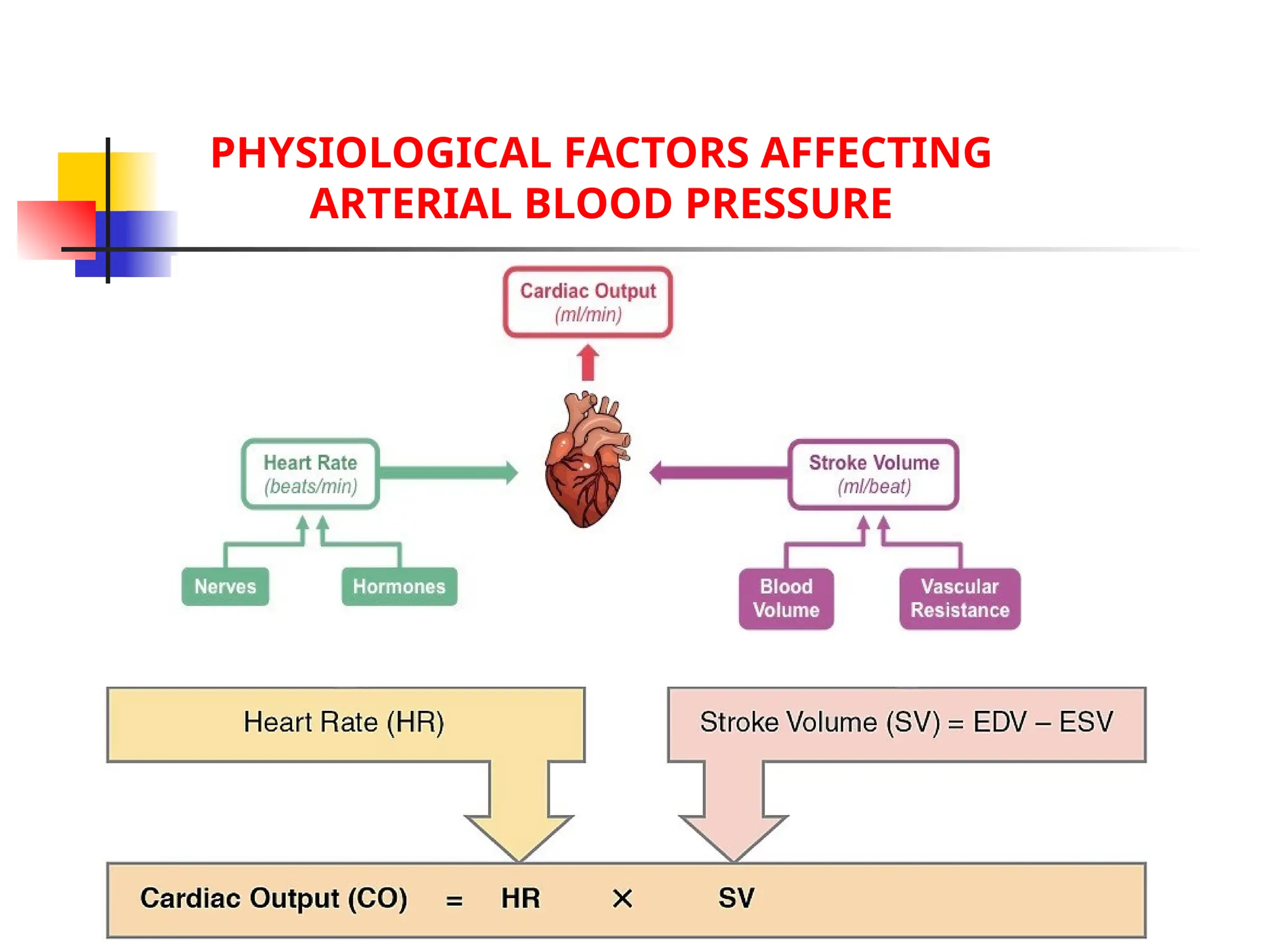 PHYSIOLOGICAL FACTORS AFFECTING ARTERIAL BLOOD PRESSURE

Cardiac Output
(ml/min)

Heart Rate
(beats/min)

Stroke Volume
(ml/beat)

Nerves

Hormones

Blood Volume

Vascular Resistance

Heart Rate (HR)

Stroke Volume (SV) = EDV – ESV

Cardiac Output (CO) = HR × SV